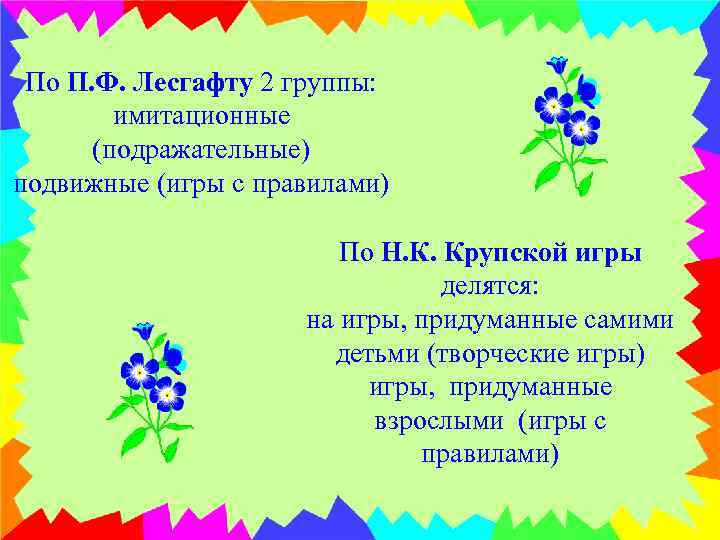 По П.Ф. Лесгафту 2 группы:
имитационные
(подражательные)
подвижные (игры с правилами)

По Н.К. Крупской игры
делятся:
на игры, придуманные самими
детьми (творческие игры)
игры, придуманные
взрослыми (игры с
правилами)